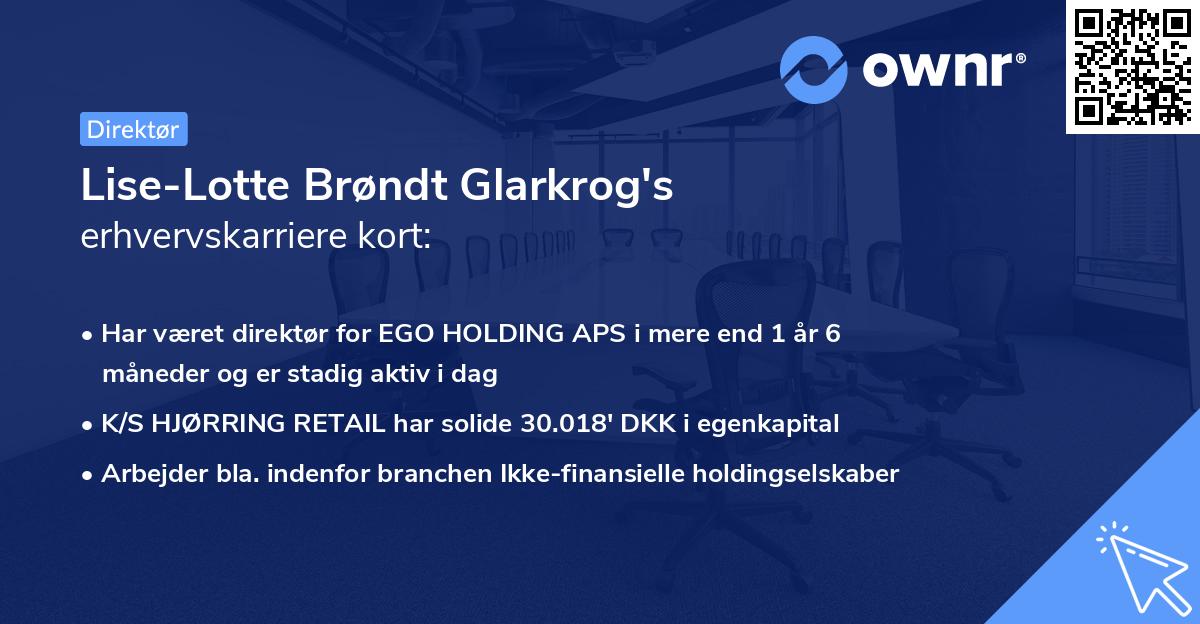 ownr®

Direktør

Lise-Lotte Brøndt Glarkrog's
erhvervskarriere kort:

• Har været direktør for EGO HOLDING APS i mere end 1 år 6 måneder og er stadig aktiv i dag
• K/S HJØRRING RETAIL har solide 30.018' DKK i egenkapital
• Arbejder bla. indenfor branchen Ikke-finansielle holdingselskaber